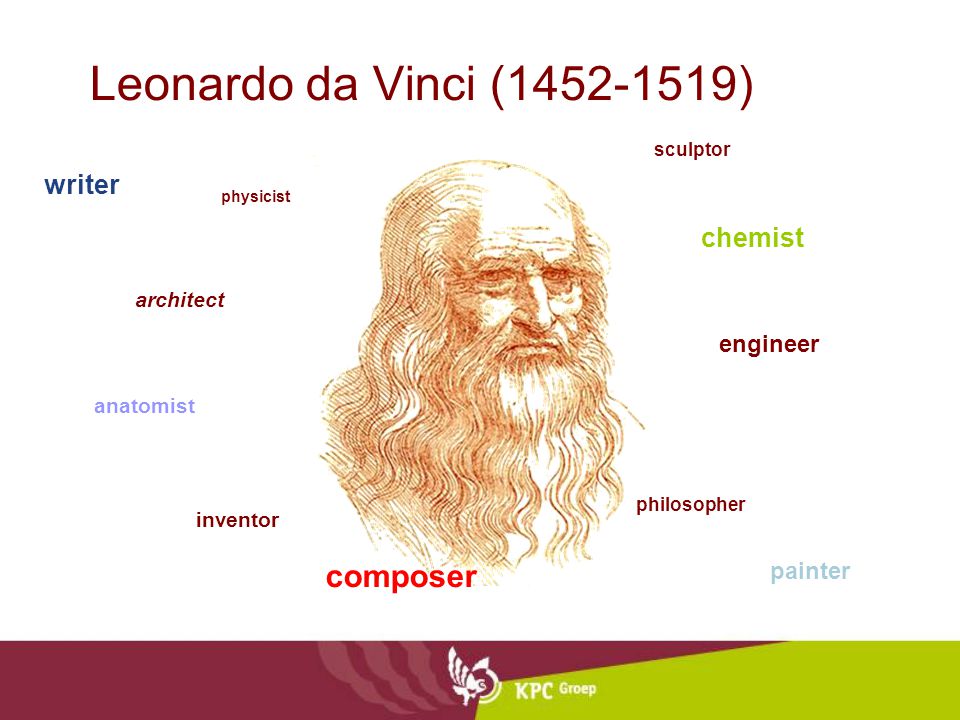 Leonardo da Vinci (1452-1519)

sculptor

writer

physicist

chemist

architect

engineer

anatomist

philosopher

inventor

composer

painter

KPC Groep